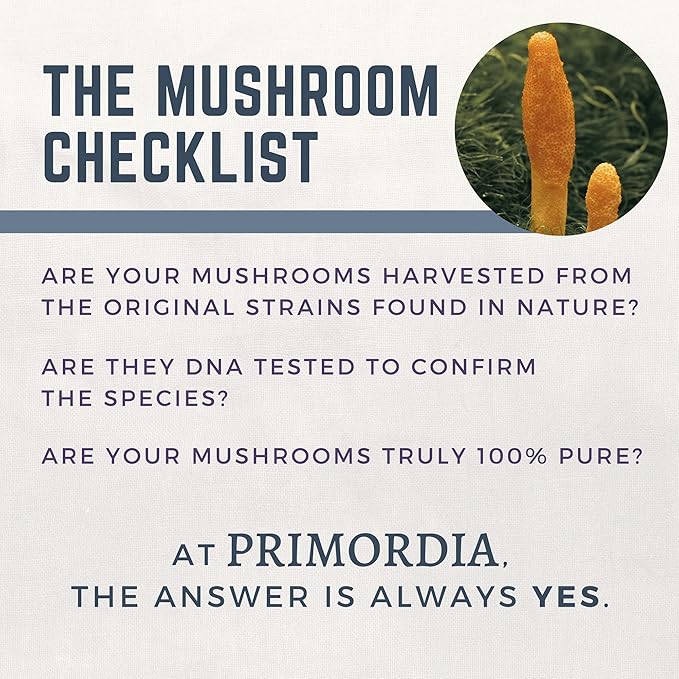 THE MUSHROOM CHECKLIST

ARE YOUR MUSHROOMS HARVESTED FROM THE ORIGINAL STRAINS FOUND IN NATURE?

ARE THEY DNA TESTED TO CONFIRM THE SPECIES?

ARE YOUR MUSHROOMS TRULY 100% PURE?

AT PRIMORDIA, THE ANSWER IS ALWAYS YES.